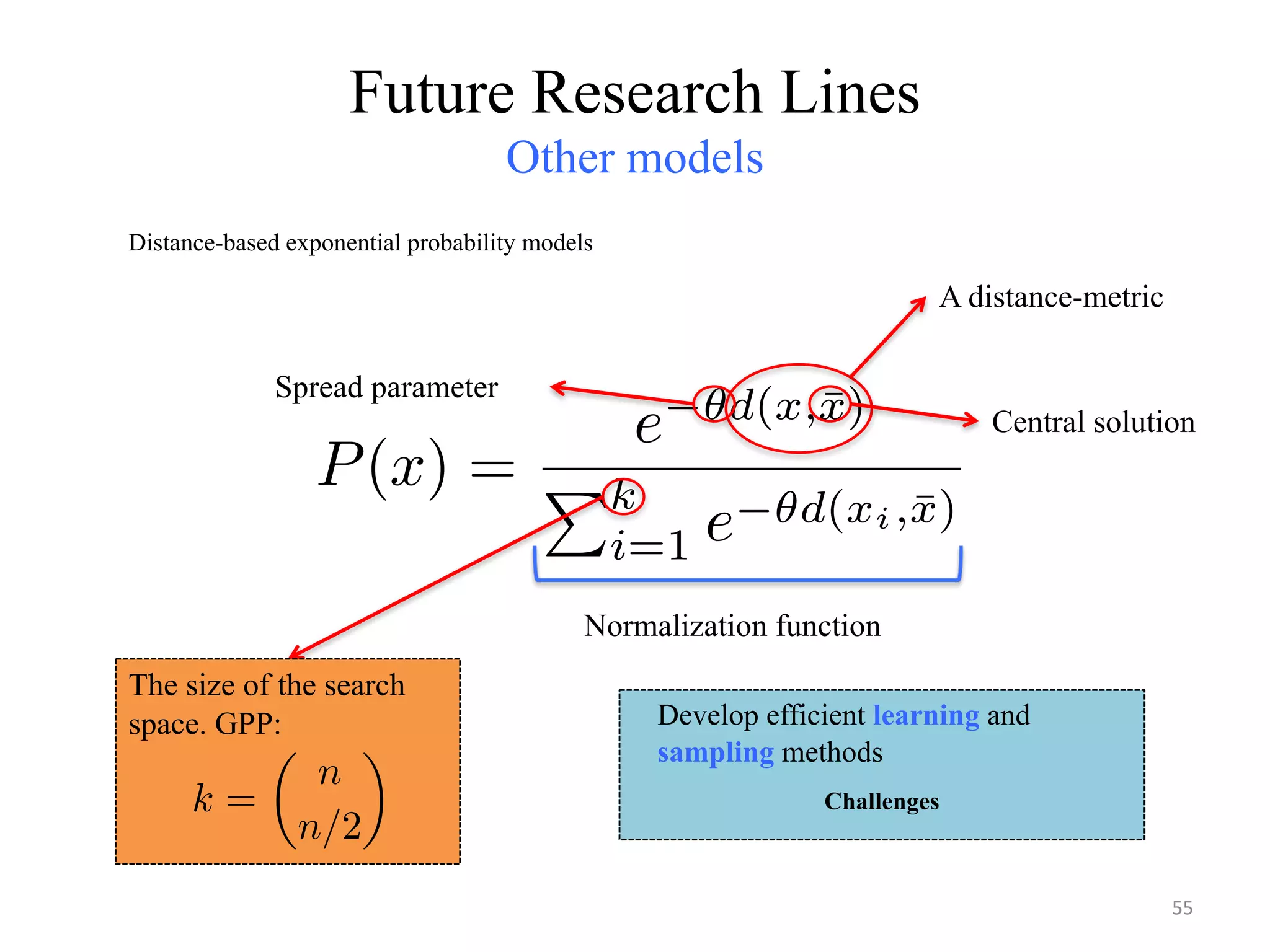 Future Research Lines
Other models

Distance-based exponential probability models

A distance-metric

Spread parameter

Central solution

$P(x) = \frac{e^{-\theta d(x,\bar{x})}}{\sum_{i=1}^{k} e^{-\theta d(x_i,\bar{x})}}$

Normalization function

The size of the search space. GPP:

$k = \binom{n}{n/2}$

Develop efficient learning and sampling methods

Challenges

55